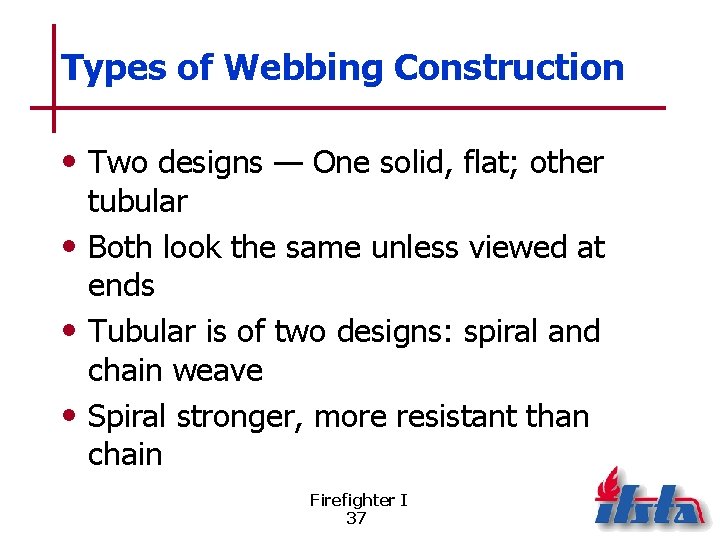 Types of Webbing Construction

• Two designs — One solid, flat; other tubular
• Both look the same unless viewed at ends
• Tubular is of two designs: spiral and chain weave
• Spiral stronger, more resistant than chain

Firefighter I
37

ifsta